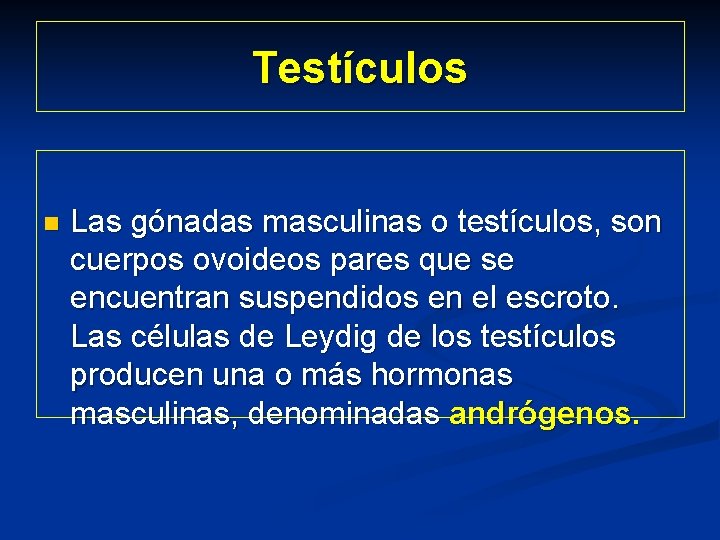 Testículos

Las gónadas masculinas o testículos, son cuerpos ovoideos pares que se encuentran suspendidos en el escroto. Las células de Leydig de los testículos producen una o más hormonas masculinas, denominadas andrógenos.